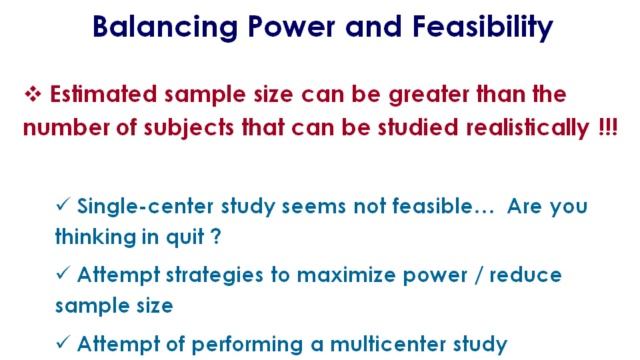 Balancing Power and Feasibility

❖ Estimated sample size can be greater than the number of subjects that can be studied realistically !!!

✓ Single-center study seems not feasible… Are you thinking in quit ?

✓ Attempt strategies to maximize power / reduce sample size

✓ Attempt of performing a multicenter study